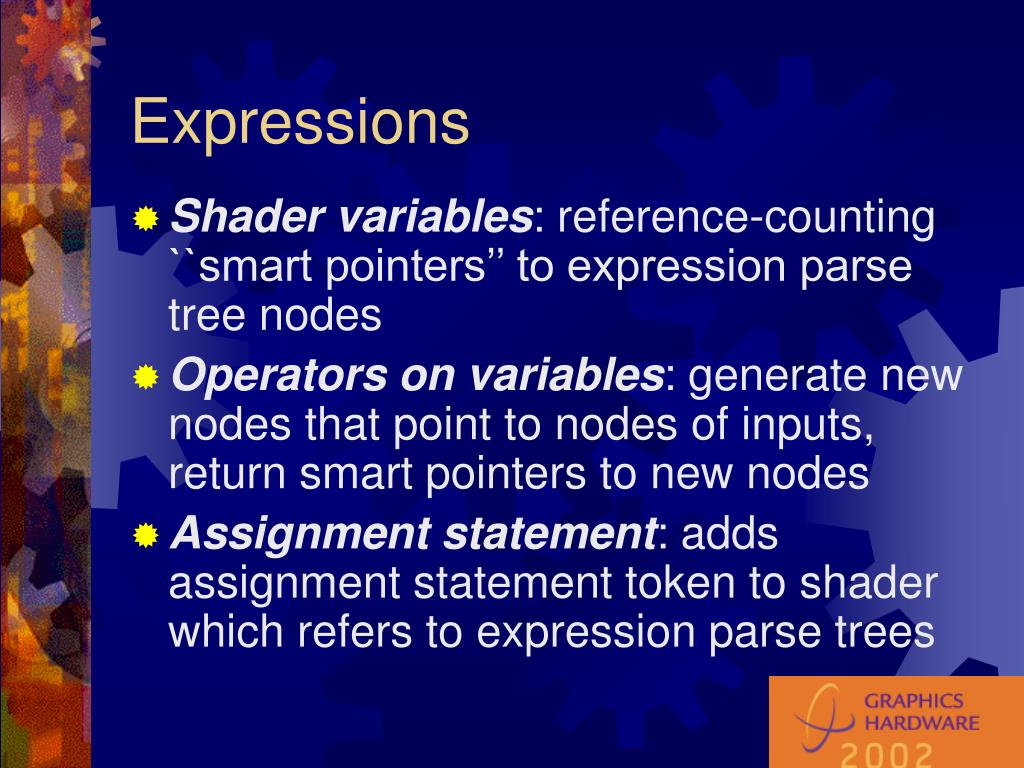 Expressions

Shader variables: reference-counting ``smart pointers’’ to expression parse tree nodes

Operators on variables: generate new nodes that point to nodes of inputs, return smart pointers to new nodes

Assignment statement: adds assignment statement token to shader which refers to expression parse trees

GRAPHICS HARDWARE 2002